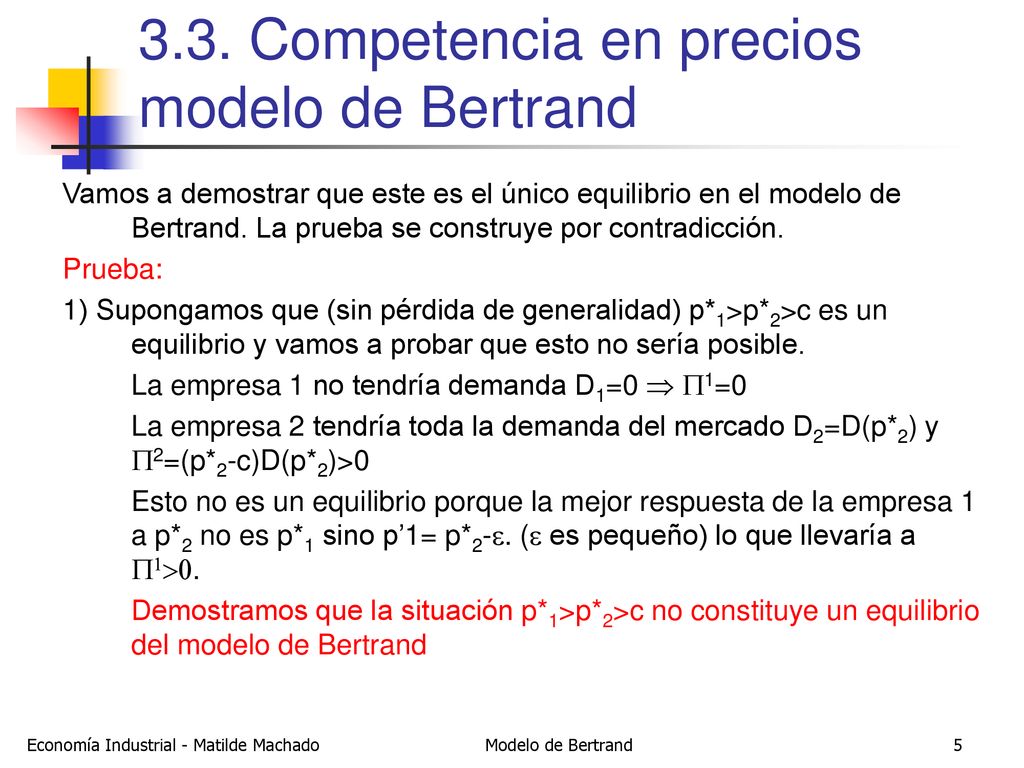 3.3. Competencia en precios modelo de Bertrand

Vamos a demostrar que este es el único equilibrio en el modelo de Bertrand. La prueba se construye por contradicción.

Prueba:

1) Supongamos que (sin pérdida de generalidad) $p^*_1>p^*_2>c$ es un equilibrio y vamos a probar que esto no sería posible.

La empresa 1 no tendría demanda $D_1=0 \Rightarrow \Pi^1=0$

La empresa 2 tendría toda la demanda del mercado $D_2=D(p^*_2)$ y $\Pi^2=(p^*_2-c)D(p^*_2)>0$

Esto no es un equilibrio porque la mejor respuesta de la empresa 1 a $p^*_2$ no es $p^*_1$ sino $p'1= p^*_2-\varepsilon$. ($\varepsilon$ es pequeño) lo que llevaría a $\Pi^1>0$.

Demostramos que la situación $p^*_1>p^*_2>c$ no constituye un equilibrio del modelo de Bertrand

Economía Industrial - Matilde Machado

Modelo de Bertrand

5